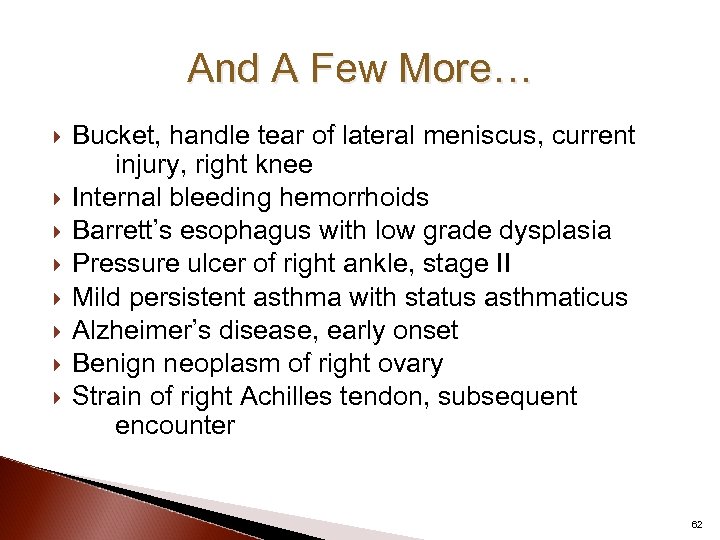 And A Few More…

Bucket, handle tear of lateral meniscus, current injury, right knee
Internal bleeding hemorrhoids
Barrett's esophagus with low grade dysplasia
Pressure ulcer of right ankle, stage II
Mild persistent asthma with status asthmaticus
Alzheimer's disease, early onset
Benign neoplasm of right ovary
Strain of right Achilles tendon, subsequent encounter

62